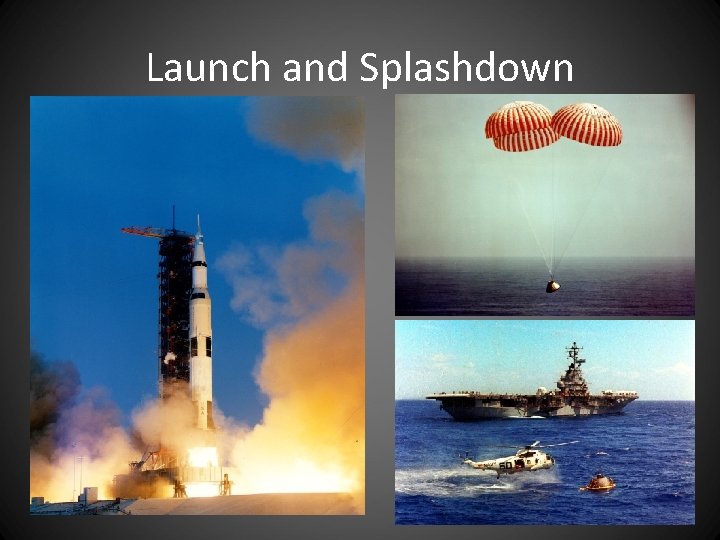 Launch and Splashdown

60